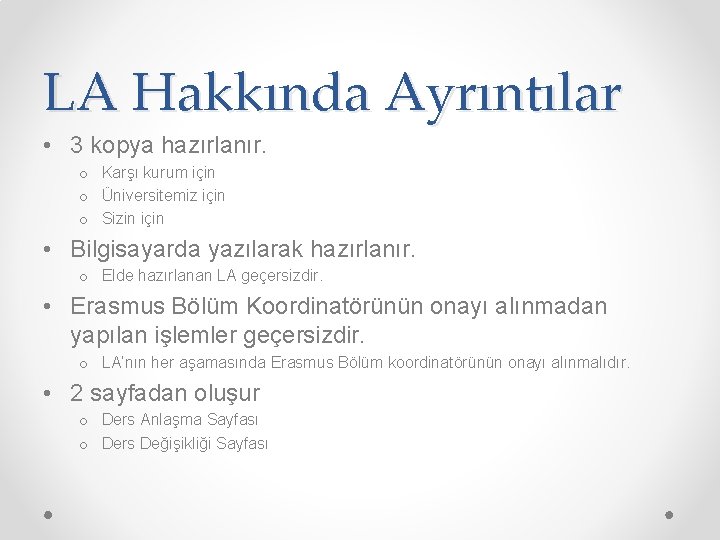 LA Hakkında Ayrıntılar

• 3 kopya hazırlanır.
  o Karşı kurum için
  o Üniversitemiz için
  o Sizin için

• Bilgisayarda yazılarak hazırlanır.
  o Elde hazırlanan LA geçersizdir.

• Erasmus Bölüm Koordinatörünün onayı alınmadan yapılan işlemler geçersizdir.
  o LA'nın her aşamasında Erasmus Bölüm koordinatörünün onayı alınmalıdır.

• 2 sayfadan oluşur
  o Ders Anlaşma Sayfası
  o Ders Değişikliği Sayfası